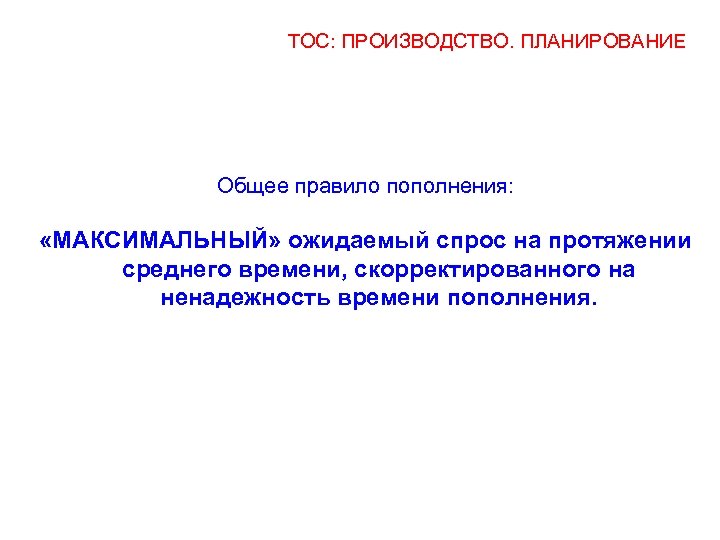 ТОС: ПРОИЗВОДСТВО. ПЛАНИРОВАНИЕ

Общее правило пополнения:

«МАКСИМАЛЬНЫЙ» ожидаемый спрос на протяжении среднего времени, скорректированного на ненадежность времени пополнения.